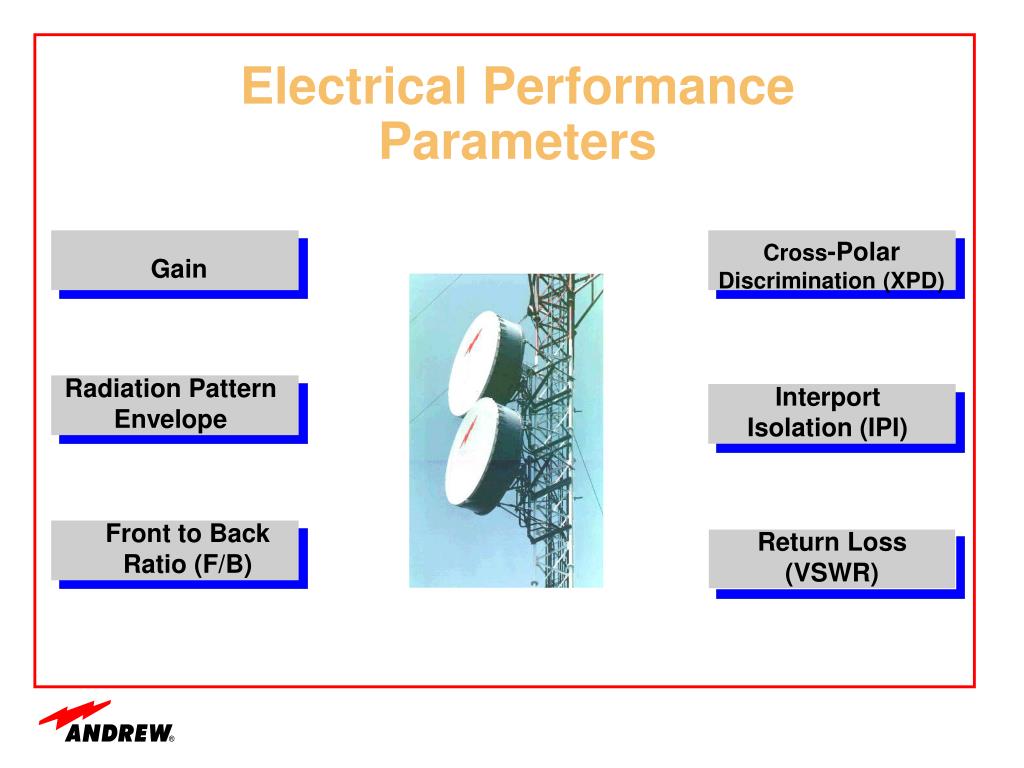 Electrical Performance Parameters

Gain

Radiation Pattern Envelope

Front to Back Ratio (F/B)

Cross-Polar Discrimination (XPD)

Interport Isolation (IPI)

Return Loss (VSWR)

ANDREW®